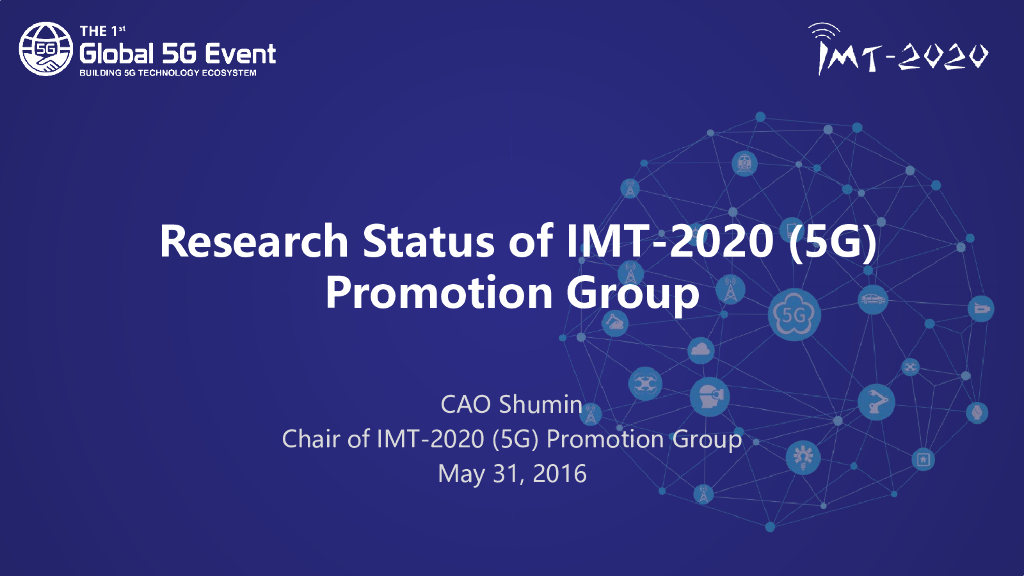 5G THE 1st Global 5G Event BUILDING 5G TECHNOLOGY ECOSYSTEM

IMT-2020

Research Status of IMT-2020 (5G) Promotion Group

5G

CAO Shumin
Chair of IMT-2020 (5G) Promotion Group
May 31, 2016